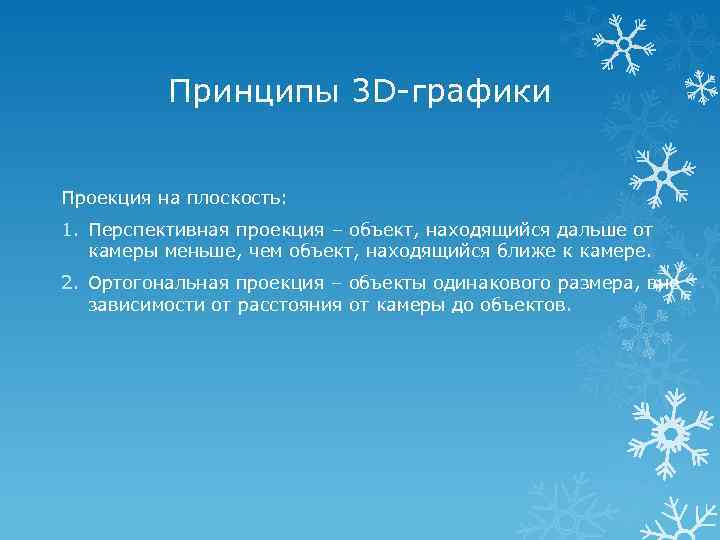 Принципы 3D-графики

Проекция на плоскость:

1. Перспективная проекция – объект, находящийся дальше от камеры меньше, чем объект, находящийся ближе к камере.

2. Ортогональная проекция – объекты одинакового размера, вне зависимости от расстояния от камеры до объектов.